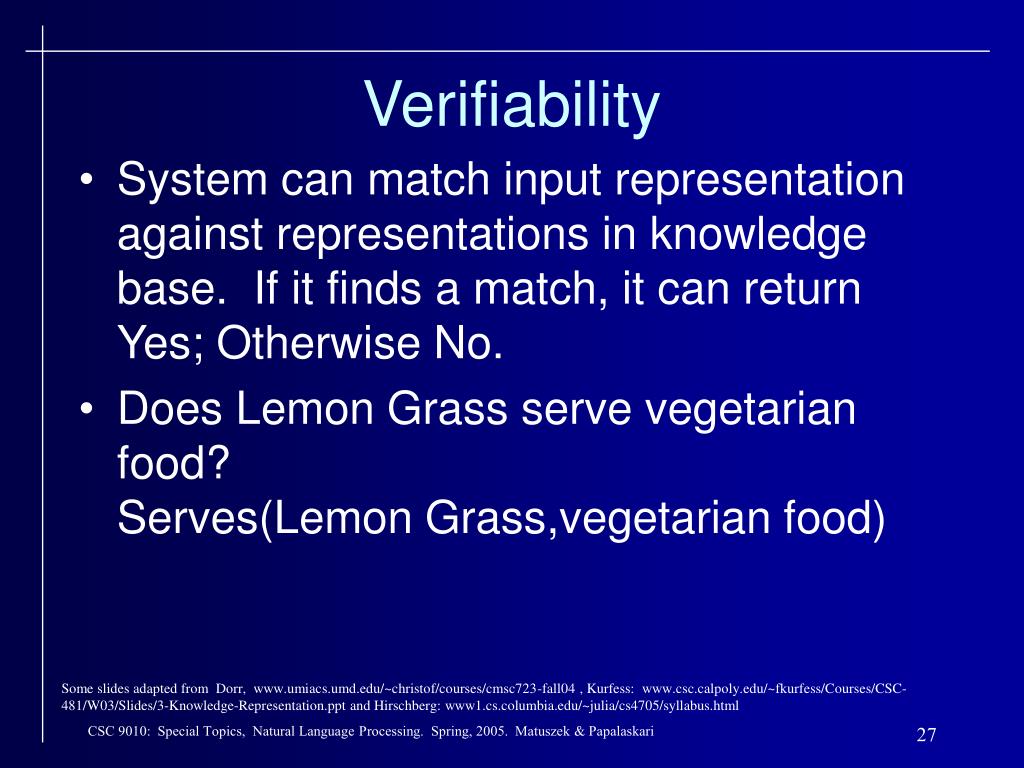 Verifiability

• System can match input representation against representations in knowledge base. If it finds a match, it can return Yes; Otherwise No.

• Does Lemon Grass serve vegetarian food?
Serves(Lemon Grass,vegetarian food)

Some slides adapted from Dorr, www.umiacs.umd.edu/~christof/courses/cmsc723-fall04 , Kurfess: www.csc.calpoly.edu/~fkurfess/Courses/CSC-481/W03/Slides/3-Knowledge-Representation.ppt and Hirschberg: www1.cs.columbia.edu/~julia/cs4705/syllabus.html

CSC 9010: Special Topics, Natural Language Processing. Spring, 2005. Matuszek & Papalaskari

27